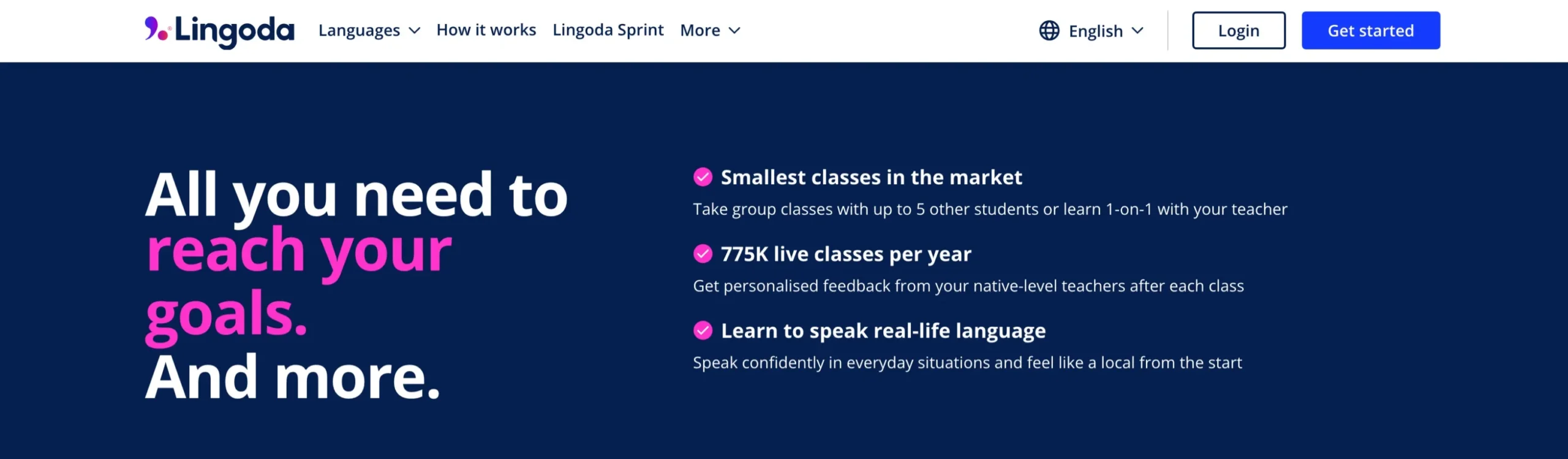 Lingoda Languages How it works Lingoda Sprint More English Login Get started

All you need to reach your goals. And more.

Smallest classes in the market

Take group classes with up to 5 other students or learn 1-on-1 with your teacher

775K live classes per year

Get personalised feedback from your native-level teachers after each class

Learn to speak real-life language

Speak confidently in everyday situations and feel like a local from the start